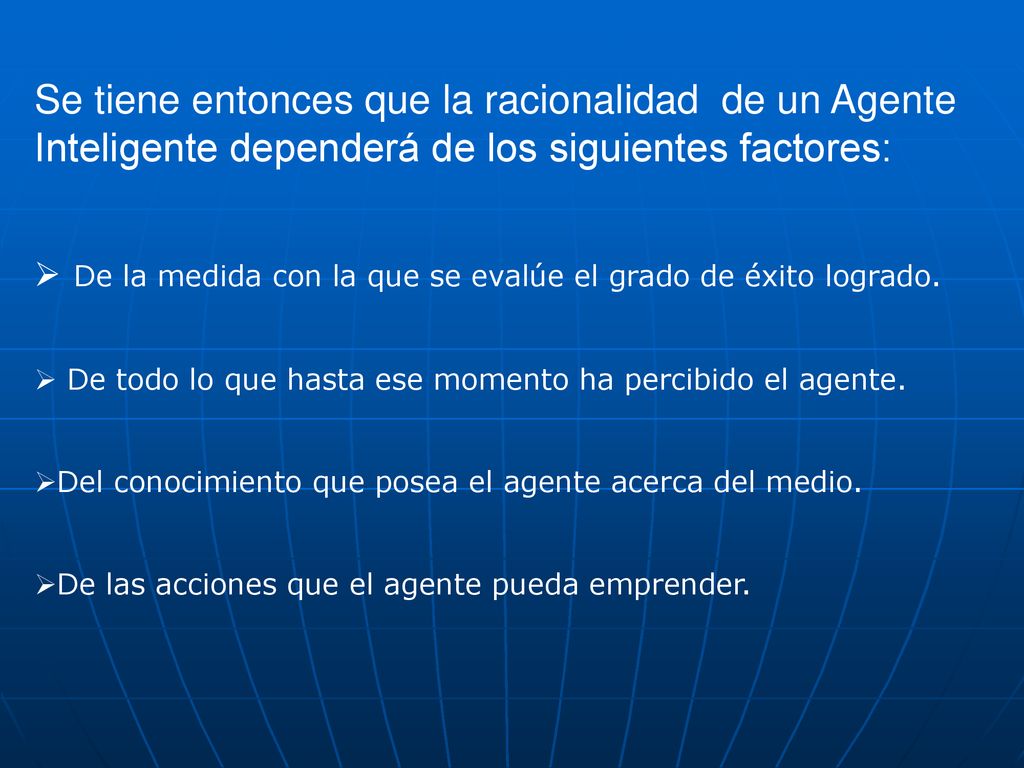 Se tiene entonces que la racionalidad de un Agente Inteligente dependerá de los siguientes factores:

➢ De la medida con la que se evalúe el grado de éxito logrado.

➢ De todo lo que hasta ese momento ha percibido el agente.

➢Del conocimiento que posea el agente acerca del medio.

➢De las acciones que el agente pueda emprender.